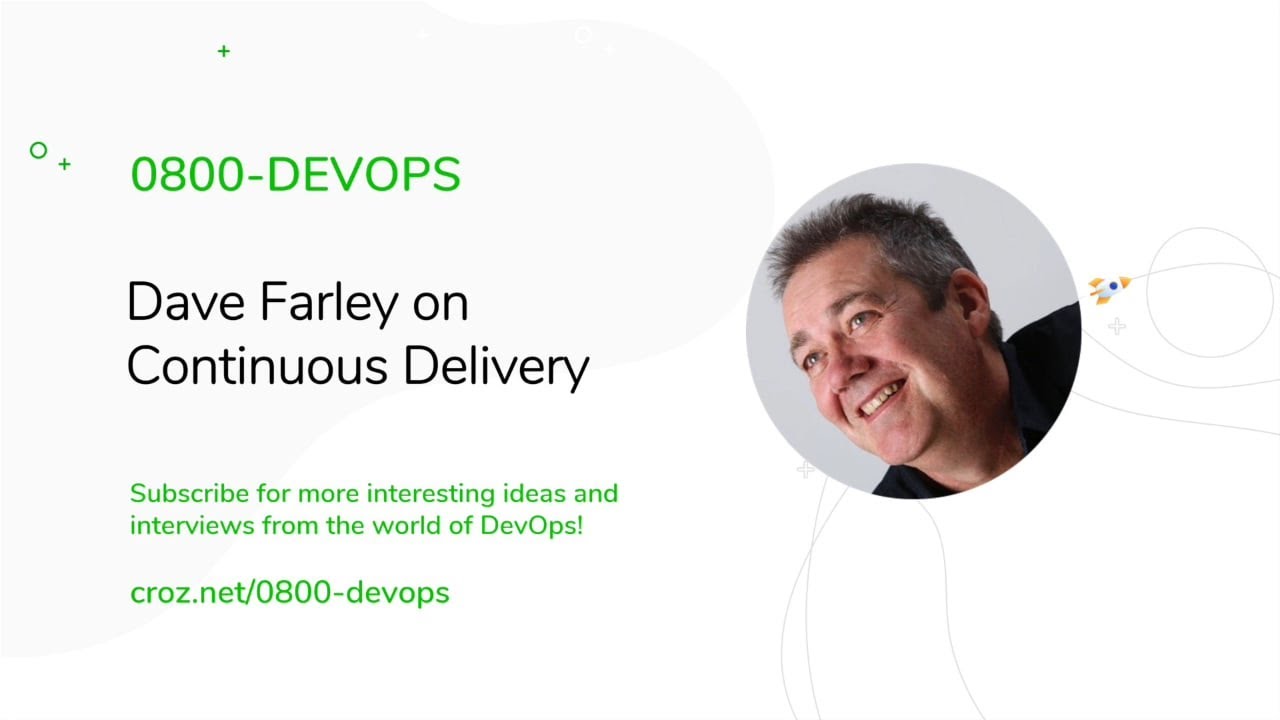 0800-DEVOPS

Dave Farley on Continuous Delivery

Subscribe for more interesting ideas and interviews from the world of DevOps!

croz.net/0800-devops